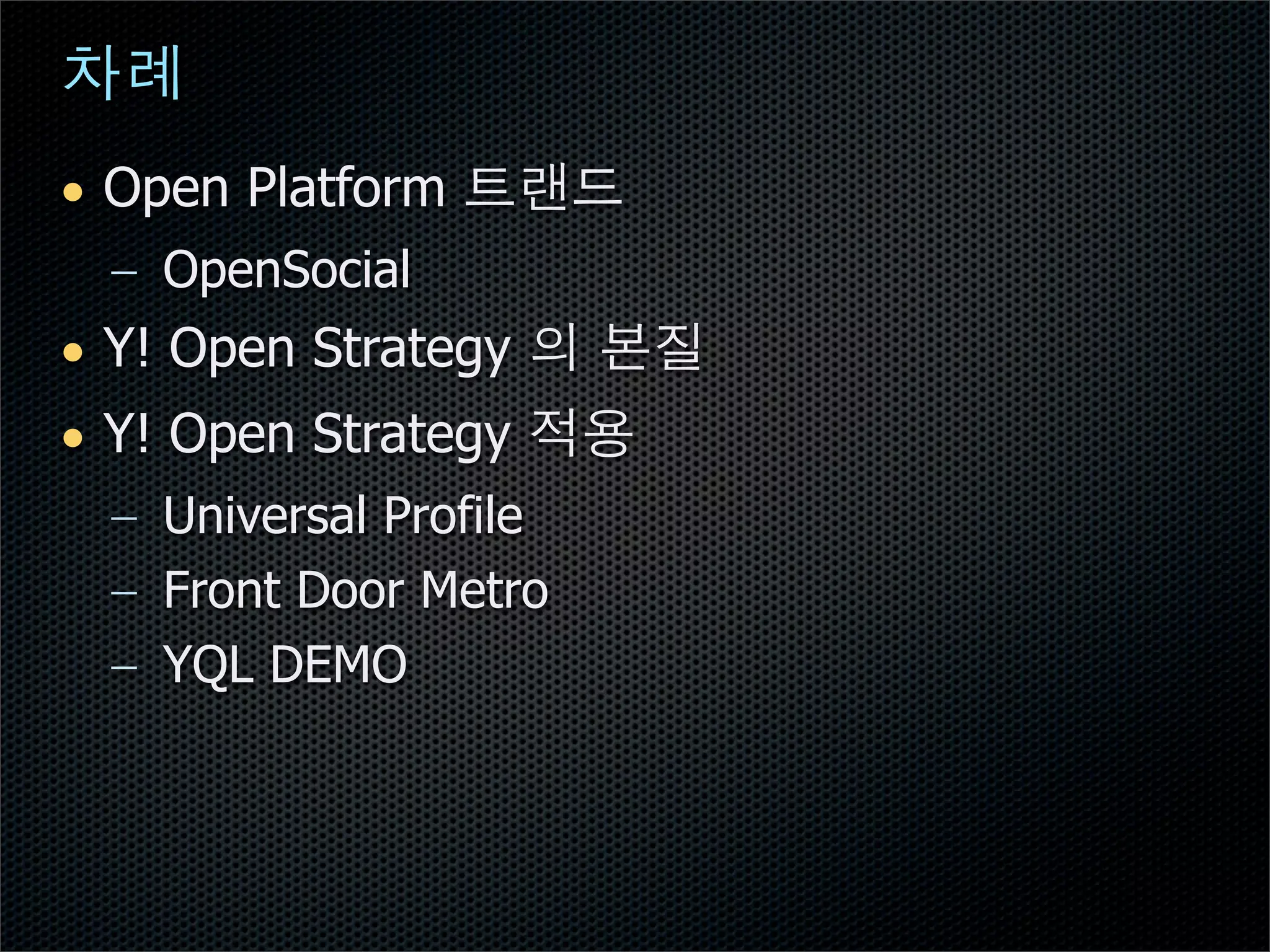 차례

• Open Platform 트랜드
  – OpenSocial
• Y! Open Strategy 의 본질
• Y! Open Strategy 적용
  – Universal Profile
  – Front Door Metro
  – YQL DEMO